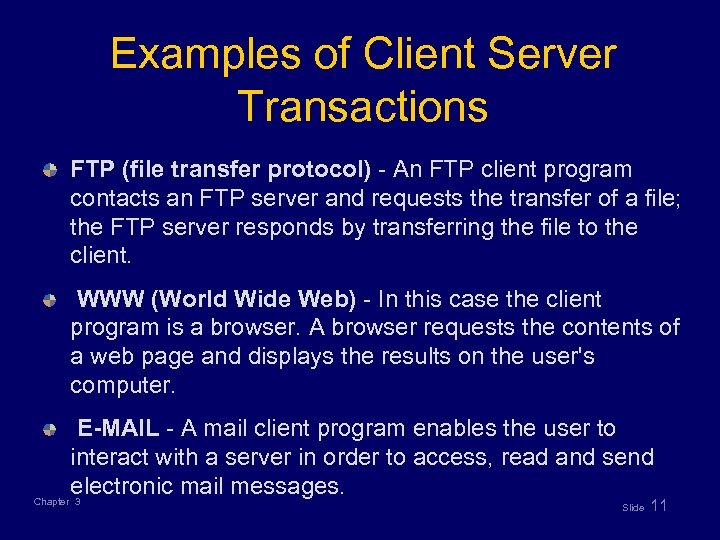 Examples of Client Server Transactions

FTP (file transfer protocol) - An FTP client program contacts an FTP server and requests the transfer of a file; the FTP server responds by transferring the file to the client.

WWW (World Wide Web) - In this case the client program is a browser. A browser requests the contents of a web page and displays the results on the user's computer.

E-MAIL - A mail client program enables the user to interact with a server in order to access, read and send electronic mail messages.

Chapter 3

Slide 11